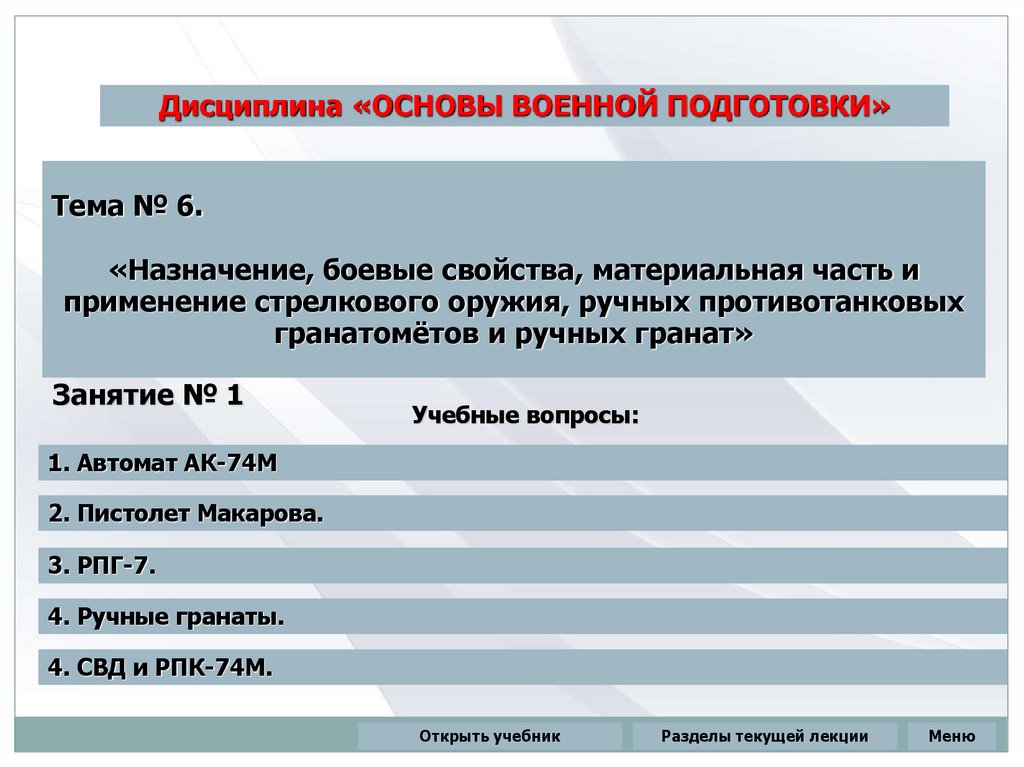 Дисциплина «ОСНОВЫ ВОЕННОЙ ПОДГОТОВКИ»

Тема № 6.

«Назначение, боевые свойства, материальная часть и применение стрелкового оружия, ручных противотанковых гранатомётов и ручных гранат»

Занятие № 1

Учебные вопросы:

1. Автомат АК-74М

2. Пистолет Макарова.

3. РПГ-7.

4. Ручные гранаты.

4. СВД и РПК-74М.

Открыть учебник

Разделы текущей лекции

Меню